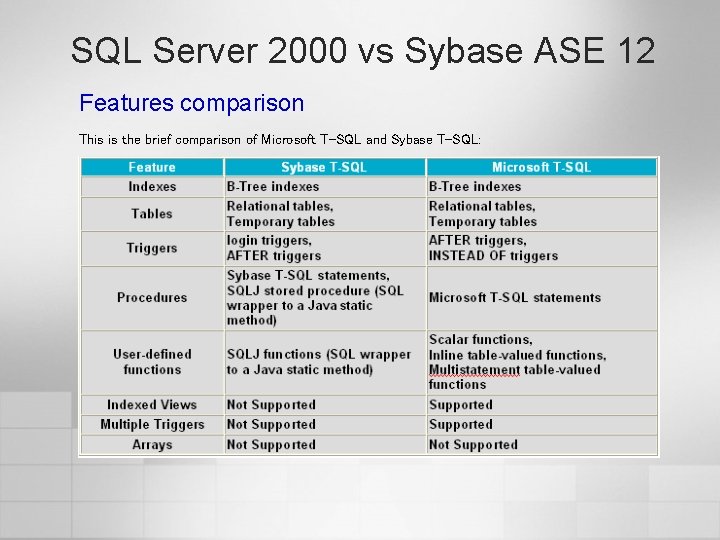 SQL Server 2000 vs Sybase ASE 12

Features comparison

This is the brief comparison of Microsoft T-SQL and Sybase T-SQL:

| Feature | Sybase T-SQL | Microsoft T-SQL |
|---|---|---|
| Indexes | B-Tree indexes | B-Tree indexes |
| Tables | Relational tables, Temporary tables | Relational tables, Temporary tables |
| Triggers | login triggers, AFTER triggers | AFTER triggers, INSTEAD OF triggers |
| Procedures | Sybase T-SQL statements, SQLJ stored procedure (SQL wrapper to a Java static method) | Microsoft T-SQL statements |
| User-defined functions | SQLJ functions (SQL wrapper to a Java static method) | Scalar functions, Inline table-valued functions, Multistatement table-valued functions |
| Indexed Views | Not Supported | Supported |
| Multiple Triggers | Not Supported | Supported |
| Arrays | Not Supported | Not Supported |